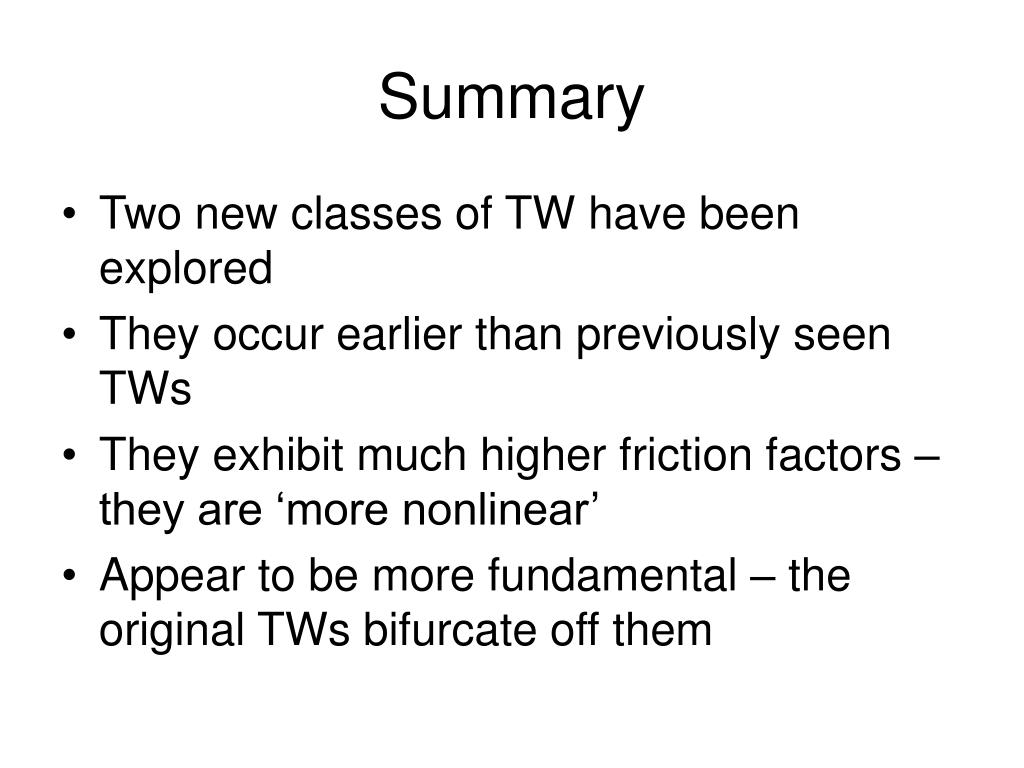 Summary

• Two new classes of TW have been explored
• They occur earlier than previously seen TWs
• They exhibit much higher friction factors – they are ‘more nonlinear’
• Appear to be more fundamental – the original TWs bifurcate off them